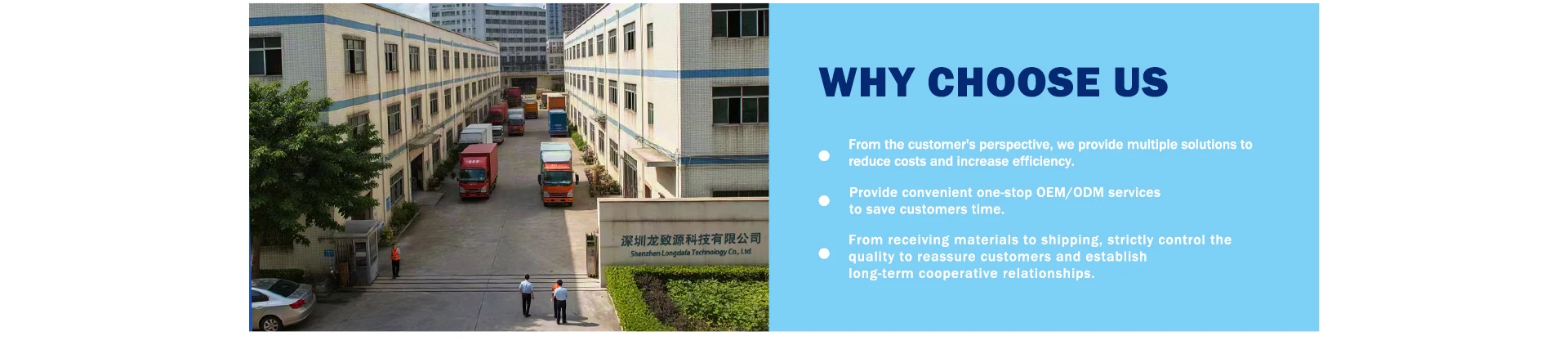 深圳龙致源科技有限公司
Shenzhen Longdala Technology Co., Ltd

WHY CHOOSE US

From the customer's perspective, we provide multiple solutions to reduce costs and increase efficiency.

Provide convenient one-stop OEM/ODM services to save customers time.

From receiving materials to shipping, strictly control the quality to reassure customers and establish long-term cooperative relationships.